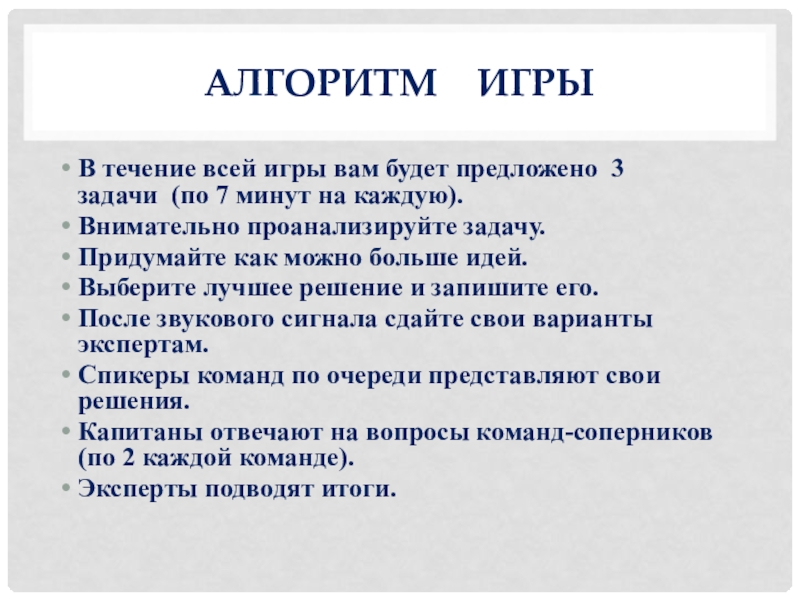 АЛГОРИТМ ИГРЫ

• В течение всей игры вам будет предложено 3 задачи (по 7 минут на каждую).
• Внимательно проанализируйте задачу.
• Придумайте как можно больше идей.
• Выберите лучшее решение и запишите его.
• После звукового сигнала сдайте свои варианты экспертам.
• Спикеры команд по очереди представляют свои решения.
• Капитаны отвечают на вопросы команд-соперников (по 2 каждой команде).
• Эксперты подводят итоги.